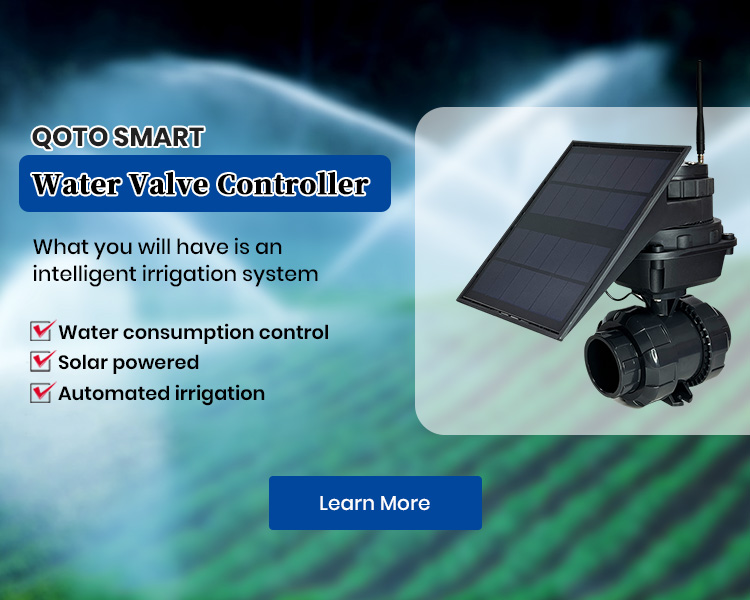 QOTO SMART

Water Valve Controller

What you will have is an intelligent irrigation system

Water consumption control
Solar powered
Automated irrigation

Learn More